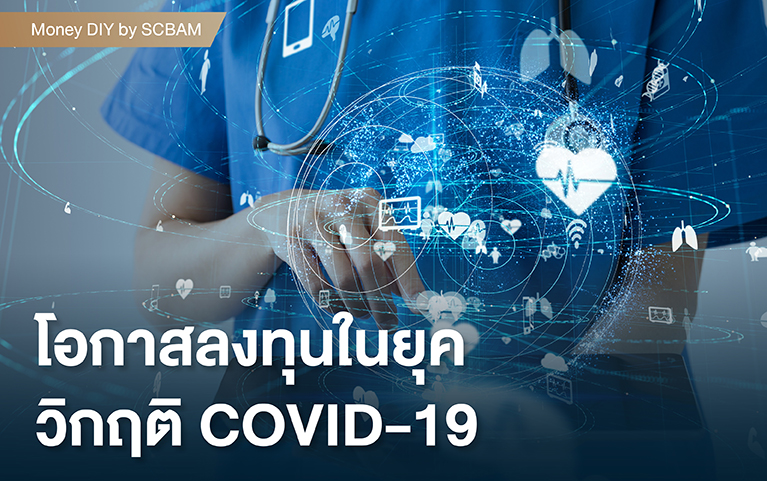 Money DIY by SCBAM

โอกาสลงทุนในยุค
วิกฤติ COVID-19